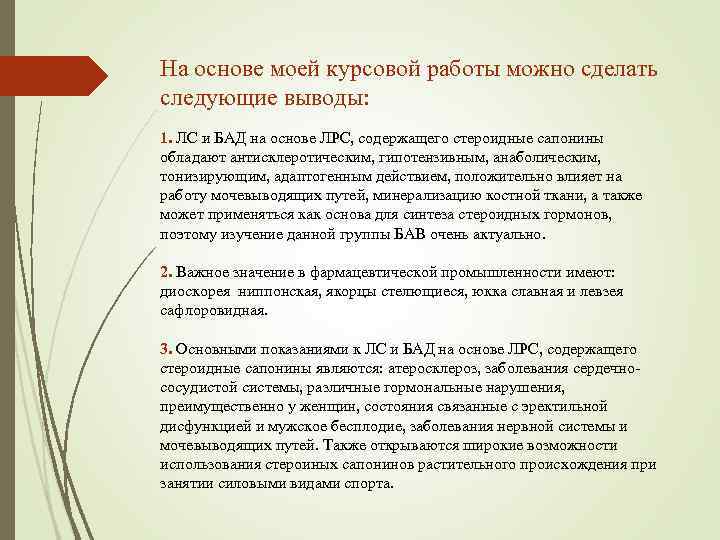 На основе моей курсовой работы можно сделать следующие выводы:

1. ЛС и БАД на основе ЛРС, содержащего стероидные сапонины обладают антисклеротическим, гипотензивным, анаболическим, тонизирующим, адаптогенным действием, положительно влияет на работу мочевыводящих путей, минерализацию костной ткани, а также может применяться как основа для синтеза стероидных гормонов, поэтому изучение данной группы БАВ очень актуально.

2. Важное значение в фармацевтической промышленности имеют: диоскорея ниппонская, якорцы стелющиеся, юкка славная и левзея сафлоровидная.

3. Основными показаниями к ЛС и БАД на основе ЛРС, содержащего стероидные сапонины являются: атеросклероз, заболевания сердечно-сосудистой системы, различные гормональные нарушения, преимущественно у женщин, состояния связанные с эректильной дисфункцией и мужское бесплодие, заболевания нервной системы и мочевыводящих путей. Также открываются широкие возможности использования стероиных сапонинов растительного происхождения при занятии силовыми видами спорта.